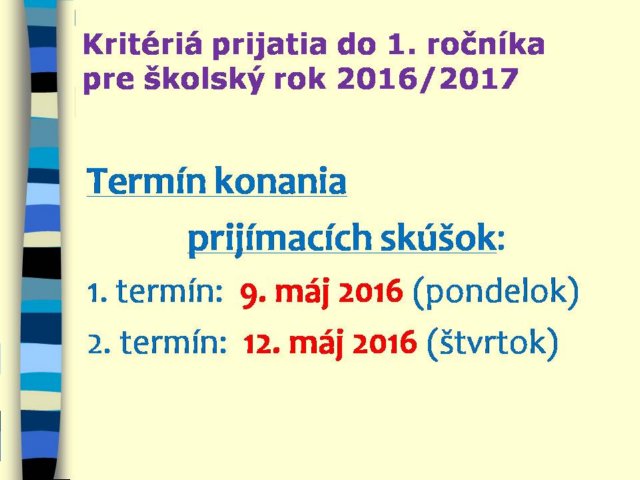 Kritériá prijatia do 1. ročníka pre školský rok 2016/2017

Termín konania

prijímacích skúšok:

1. termín: 9. máj 2016 (pondelok)

2. termín: 12. máj 2016 (štvrtok)